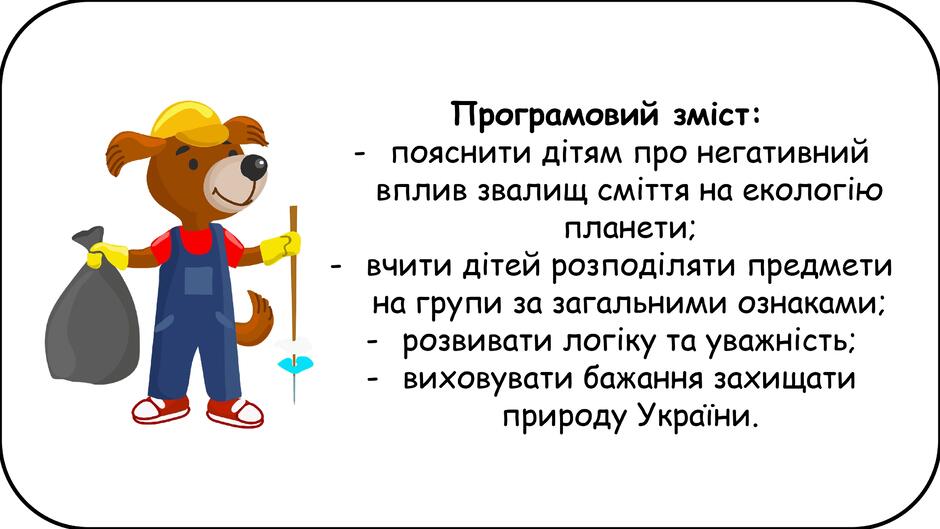 Програмовий зміст:

- пояснити дітям про негативний вплив звалищ сміття на екологію планети;
- вчити дітей розподіляти предмети на групи за загальними ознаками;
- розвивати логіку та уважність;
- виховувати бажання захищати природу України.